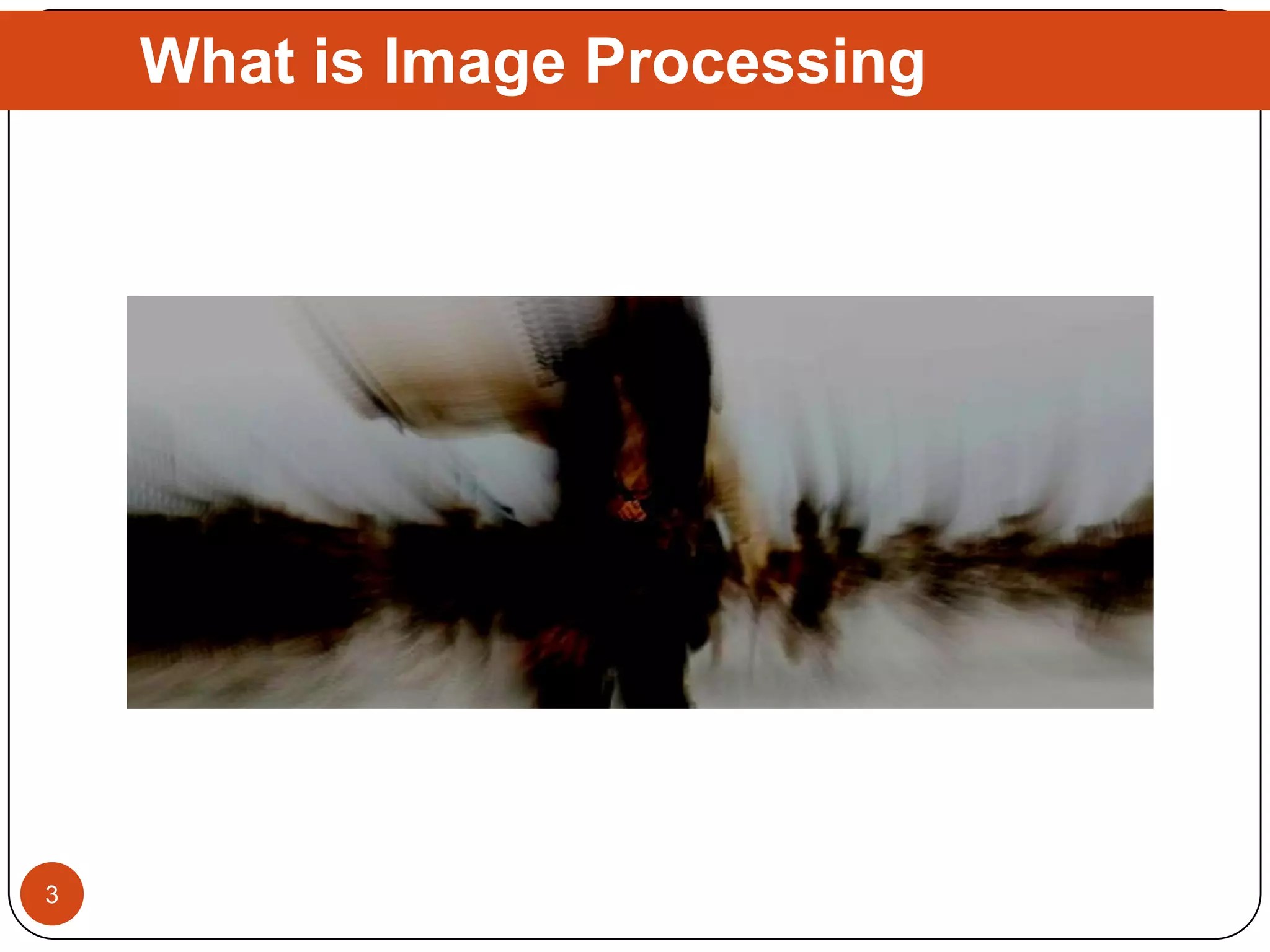 What is Image Processing

3